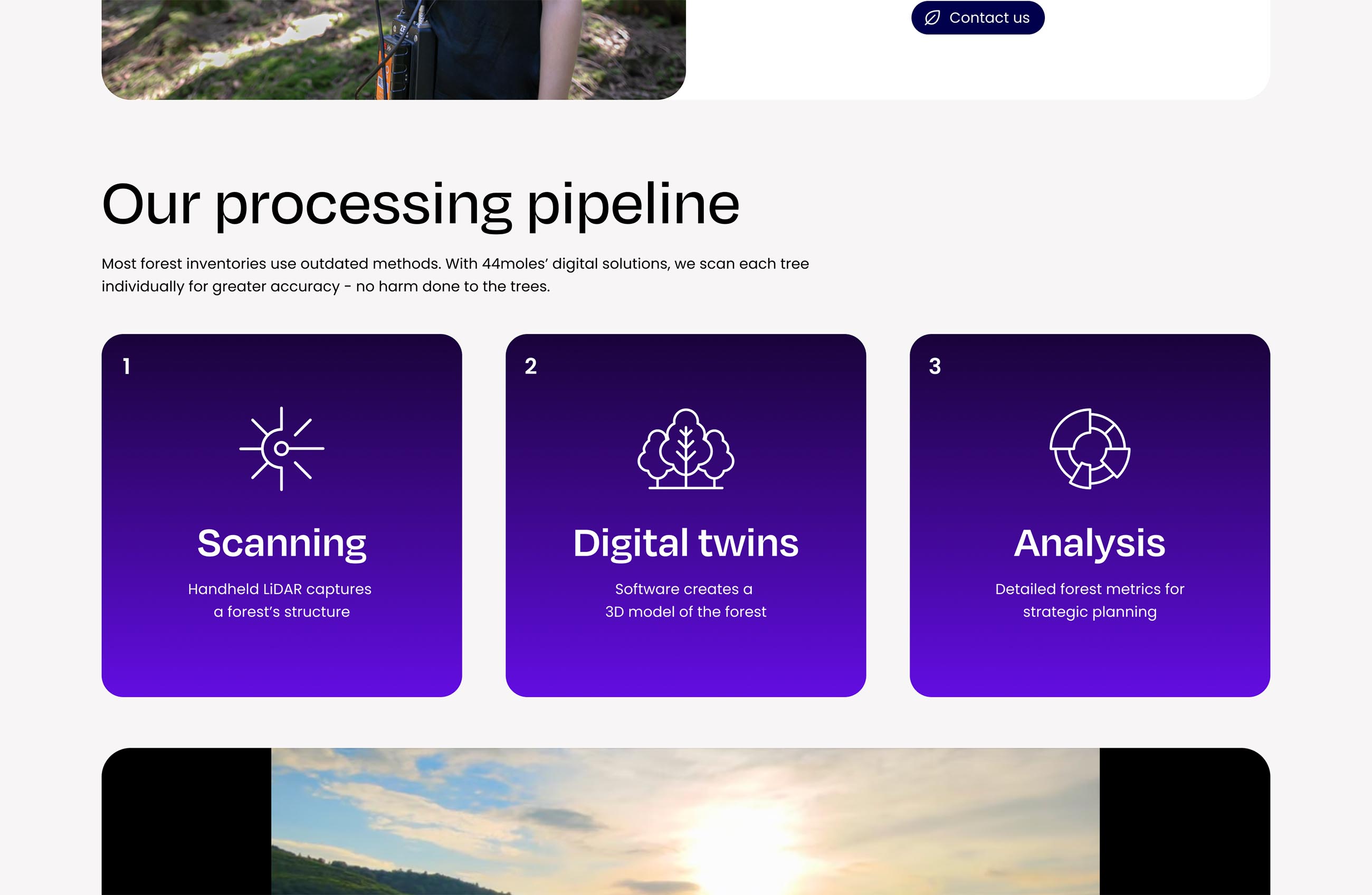 Contact us

Our processing pipeline

Most forest inventories use outdated methods. With 44moles' digital solutions, we scan each tree individually for greater accuracy - no harm done to the trees.

1

Scanning

Handheld LiDAR captures a forest's structure

2

Digital twins

Software creates a 3D model of the forest

3

Analysis

Detailed forest metrics for strategic planning